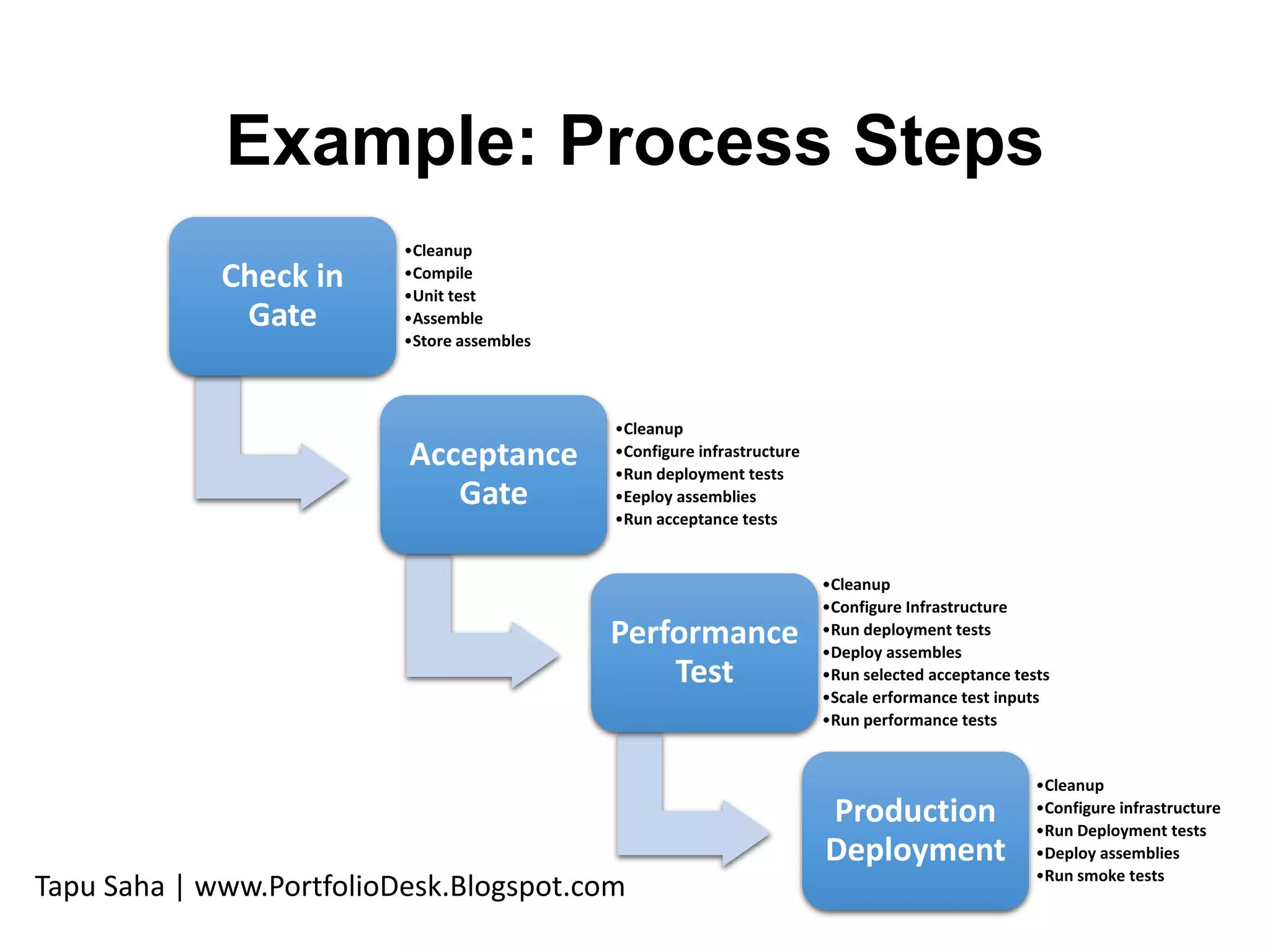 Example: Process Steps

Check in Gate

•Cleanup
•Compile
•Unit test
•Assemble
•Store assembles

Acceptance Gate

•Cleanup
•Configure infrastructure
•Run deployment tests
•Eeploy assemblies
•Run acceptance tests

Performance Test

•Cleanup
•Configure Infrastructure
•Run deployment tests
•Deploy assembles
•Run selected acceptance tests
•Scale erformance test inputs
•Run performance tests

Production Deployment

•Cleanup
•Configure infrastructure
•Run Deployment tests
•Deploy assemblies
•Run smoke tests

Tapu Saha | www.PortfolioDesk.Blogspot.com